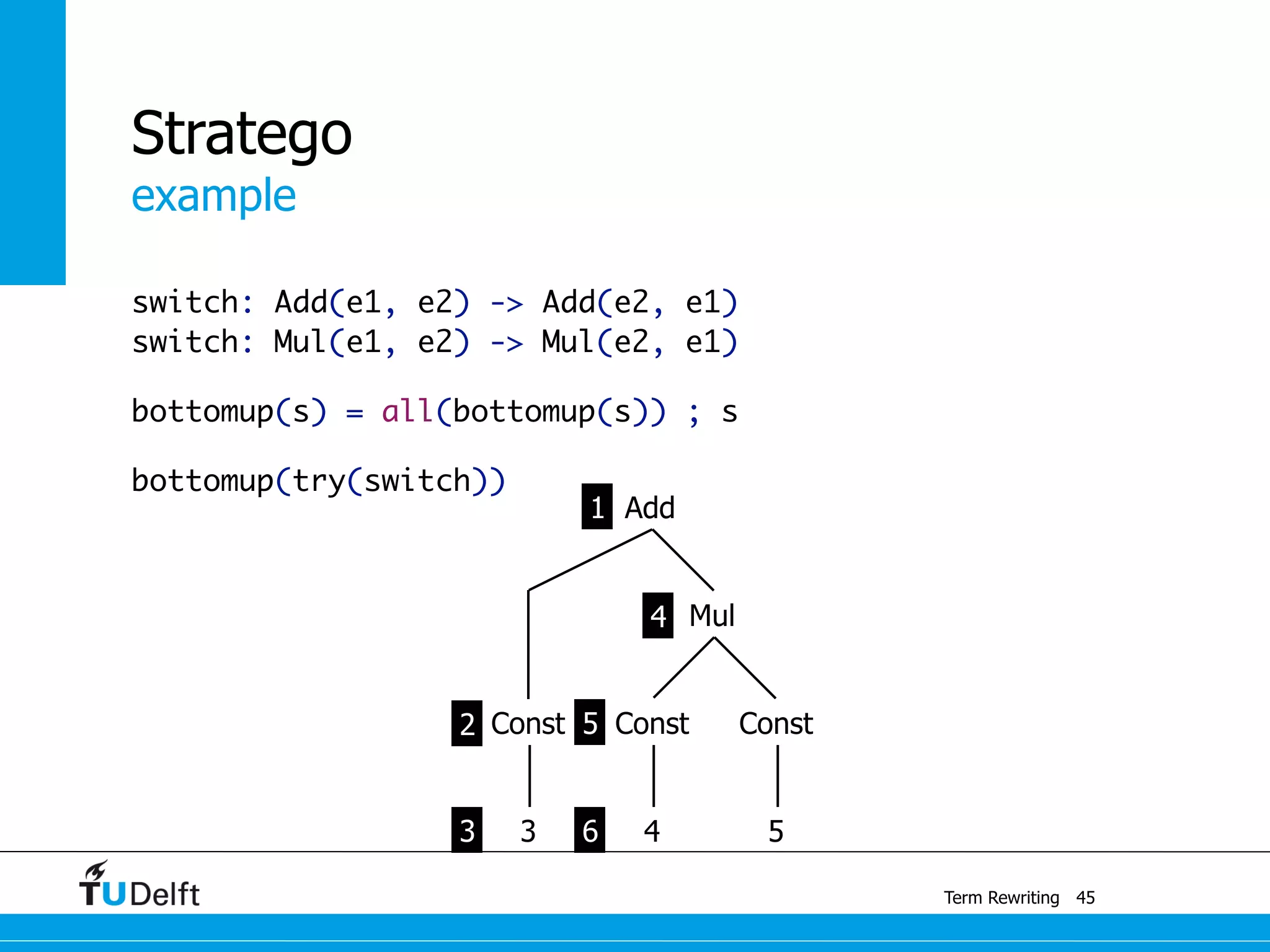 Stratego
example

switch: Add(e1, e2) -> Add(e2, e1)
switch: Mul(e1, e2) -> Mul(e2, e1)

bottomup(s) = all(bottomup(s)) ; s

bottomup(try(switch))

1 Add

4 Mul

2 Const 5 Const Const

3 3 6 4 5

TUDelft

Term Rewriting 45